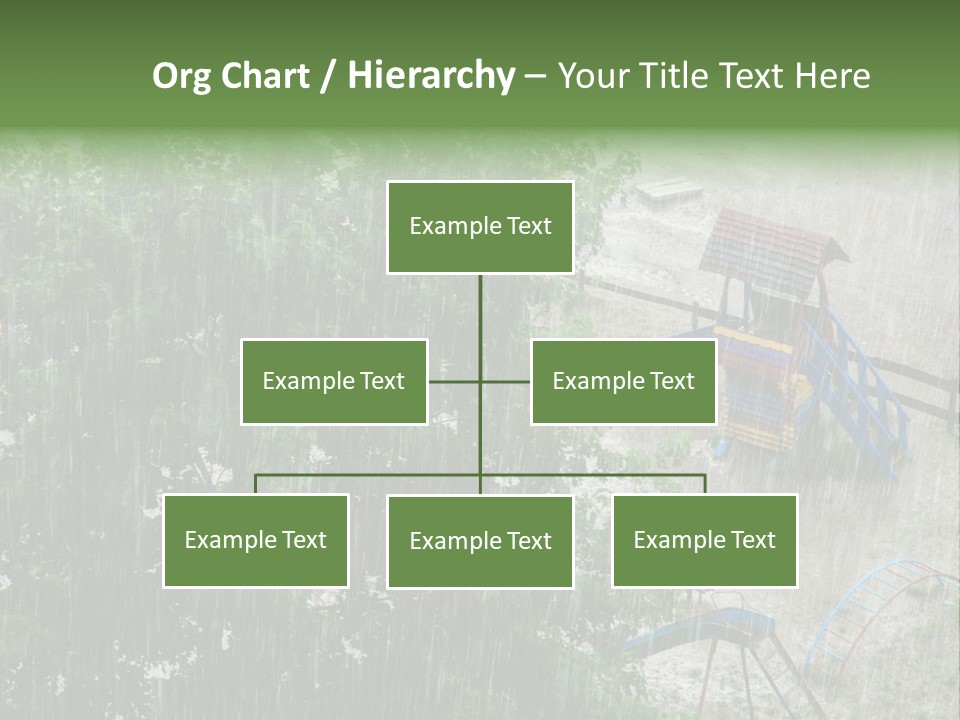 Org Chart / Hierarchy – Your Title Text Here

Example Text

Example Text

Example Text

Example Text

Example Text

Example Text